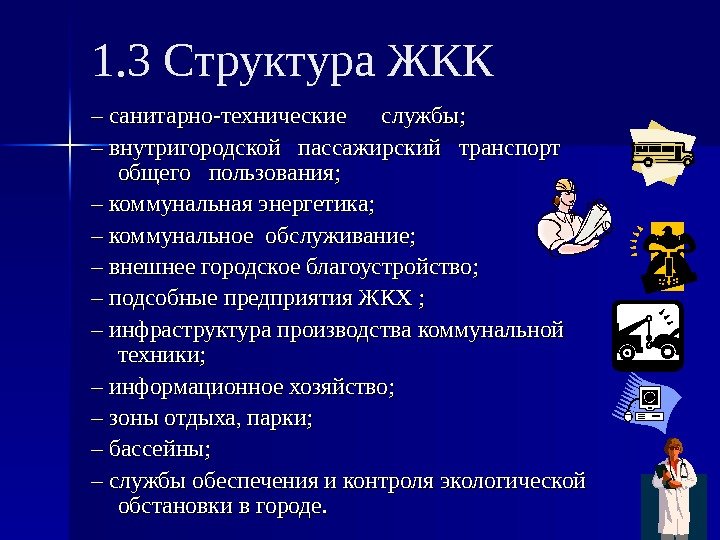 1.3 Структура ЖКК

– санитарно-технические службы;

– внутригородской пассажирский транспорт общего пользования;

– коммунальная энергетика;

– коммунальное обслуживание;

– внешнее городское благоустройство;

– подсобные предприятия ЖКХ ;

– инфраструктура производства коммунальной техники;

– информационное хозяйство;

– зоны отдыха, парки;

– бассейны;

– службы обеспечения и контроля экологической обстановки в городе.